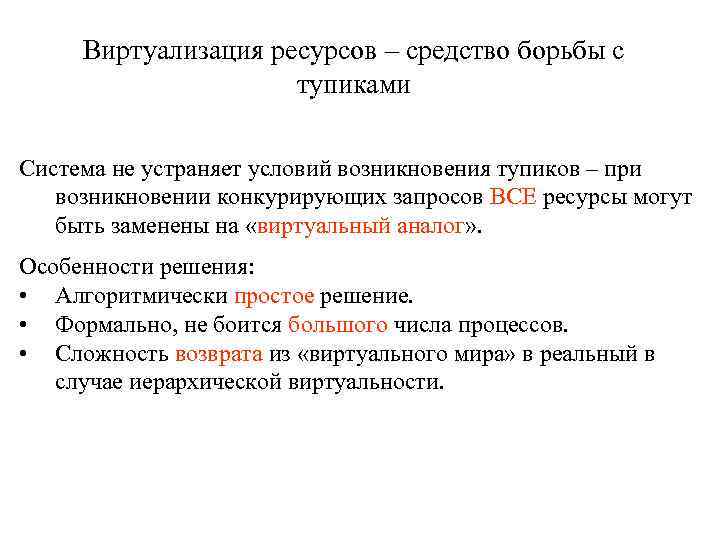 Виртуализация ресурсов – средство борьбы с тупиками

Система не устраняет условий возникновения тупиков – при возникновении конкурирующих запросов ВСЕ ресурсы могут быть заменены на «виртуальный аналог».

Особенности решения:
• Алгоритмически простое решение.
• Формально, не боится большого числа процессов.
• Сложность возврата из «виртуального мира» в реальный в случае иерархической виртуальности.